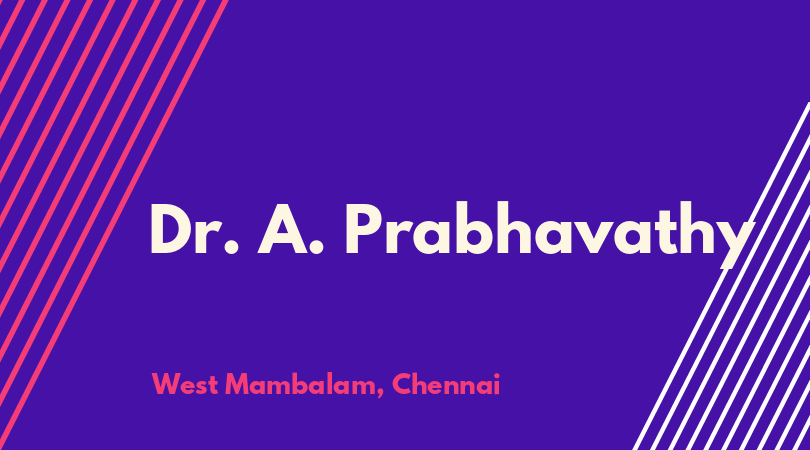 Dr. A. Prabhavathy

West Mambalam, Chennai